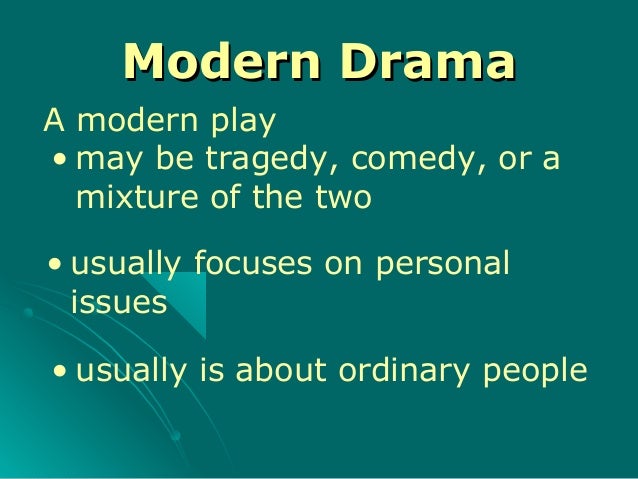 Modern Drama

A modern play

• may be tragedy, comedy, or a mixture of the two

• usually focuses on personal issues

• usually is about ordinary people